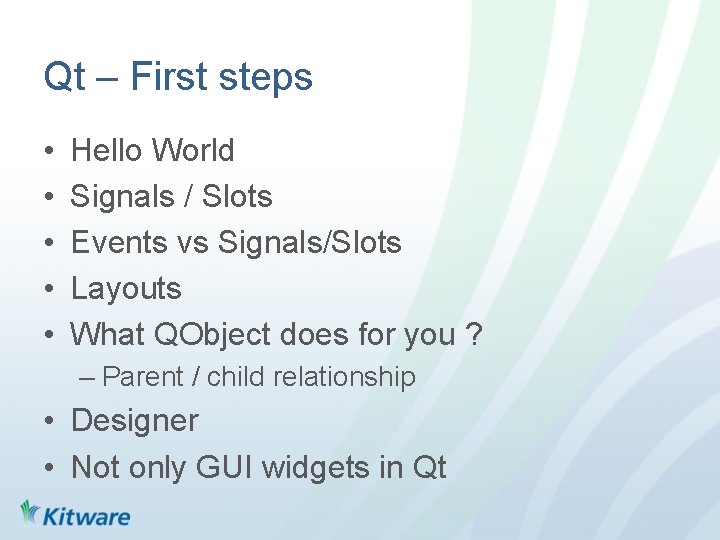 Qt – First steps

• Hello World
• Signals / Slots
• Events vs Signals/Slots
• Layouts
• What QObject does for you ?
  – Parent / child relationship
• Designer
• Not only GUI widgets in Qt

Kitware